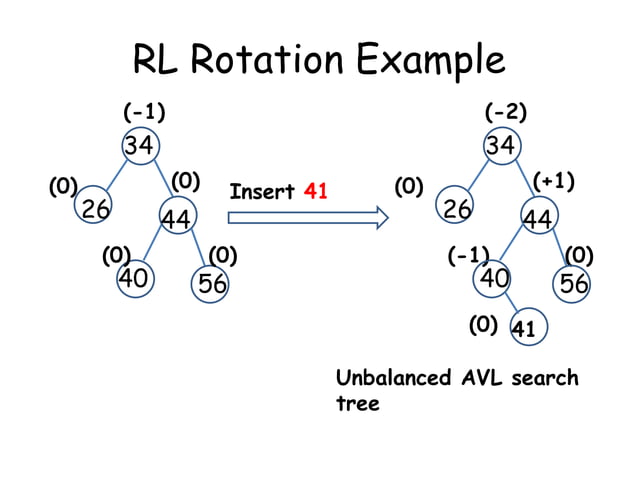 RL Rotation Example

(-1)
34
(0)
26
(0)
44
(0)
40
(0)
56

Insert 41

(-2)
34
(0)
26
(+1)
44
(-1)
40
(0)
56
(0)
41

Unbalanced AVL search tree